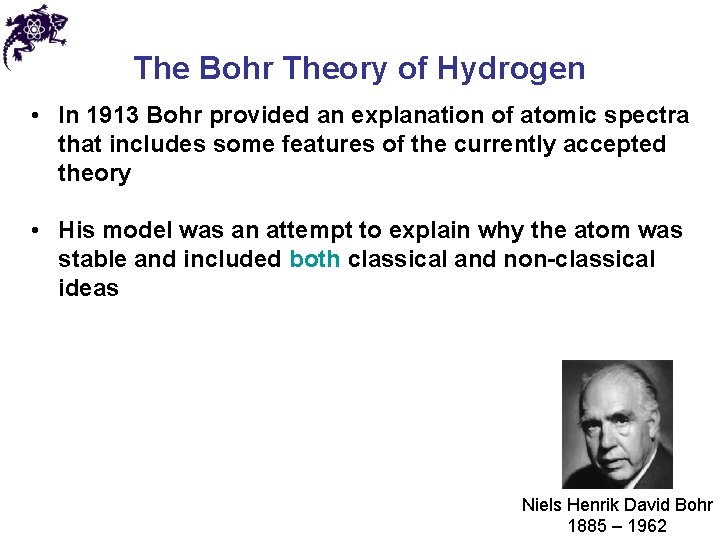 The Bohr Theory of Hydrogen

• In 1913 Bohr provided an explanation of atomic spectra that includes some features of the currently accepted theory

• His model was an attempt to explain why the atom was stable and included both classical and non-classical ideas

Niels Henrik David Bohr
1885 – 1962